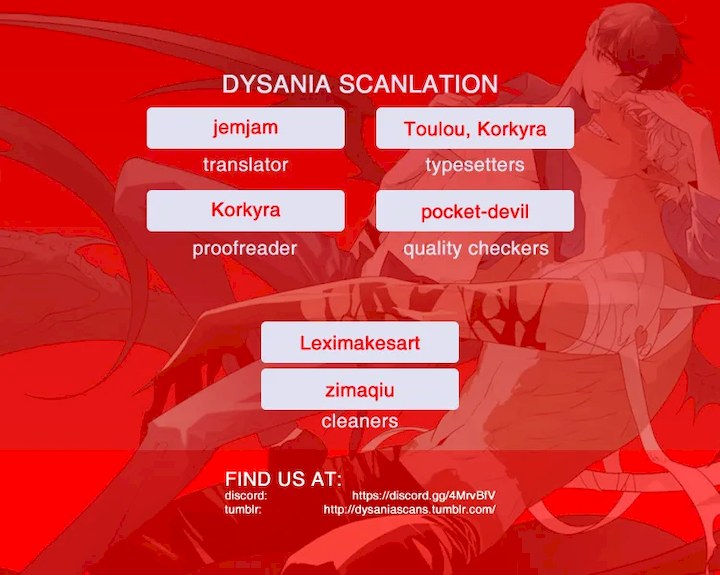 DYSANIA SCANLATION

jemjam
translator

Toulou, Korkyra
typesetters

Korkyra
proofreader

pocket-devil
quality checkers

Leximakesart
zimaqiu
cleaners

FIND US AT:
discord: https://discord.gg/4MrvBfV
tumblr: http://dysaniascans.tumblr.com/